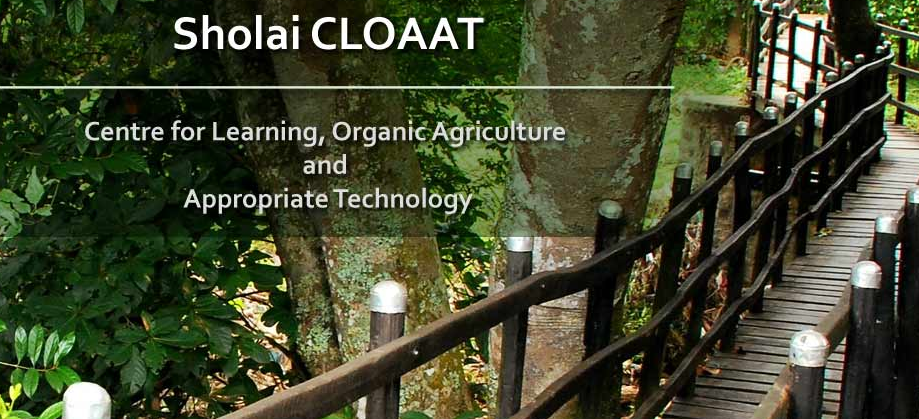 Sholai CLOAAT

Centre for Learning, Organic Agriculture
and
Appropriate Technology